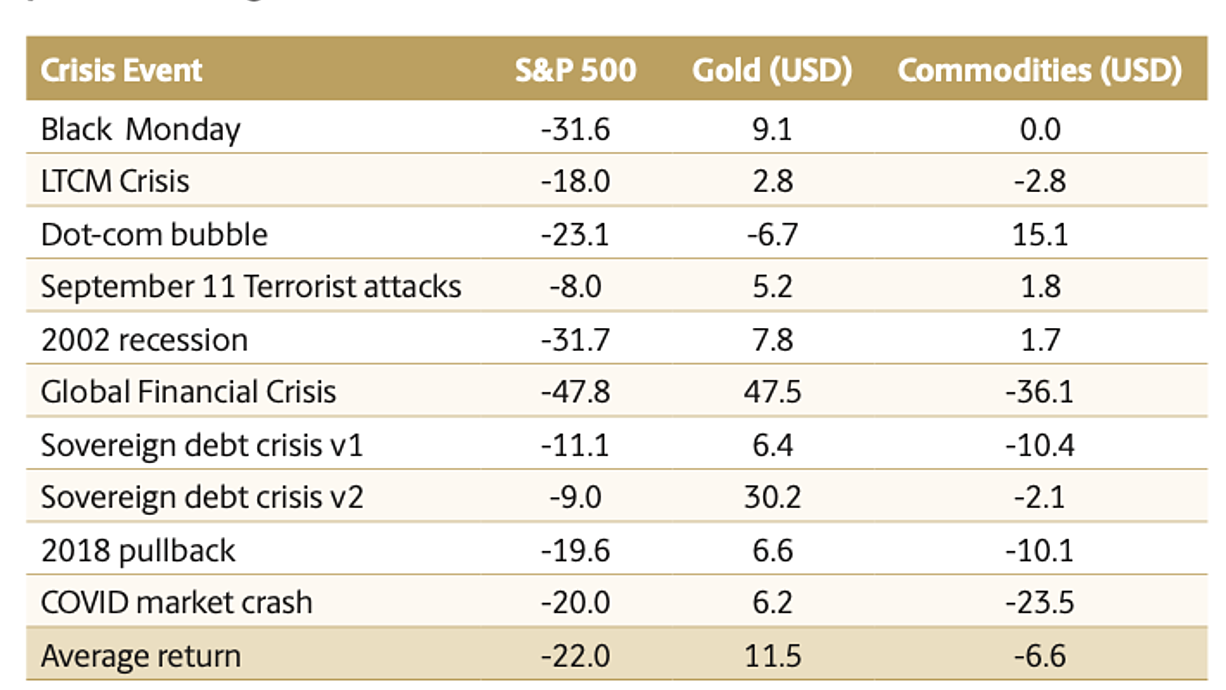 | Crisis Event | S&P 500 | Gold (USD) | Commodities (USD) |
|---|---|---|---|
| Black Monday | -31.6 | 9.1 | 0.0 |
| LTCM Crisis | -18.0 | 2.8 | -2.8 |
| Dot-com bubble | -23.1 | -6.7 | 15.1 |
| September 11 Terrorist attacks | -8.0 | 5.2 | 1.8 |
| 2002 recession | -31.7 | 7.8 | 1.7 |
| Global Financial Crisis | -47.8 | 47.5 | -36.1 |
| Sovereign debt crisis v1 | -11.1 | 6.4 | -10.4 |
| Sovereign debt crisis v2 | -9.0 | 30.2 | -2.1 |
| 2018 pullback | -19.6 | 6.6 | -10.1 |
| COVID market crash | -20.0 | 6.2 | -23.5 |
| Average return | -22.0 | 11.5 | -6.6 |